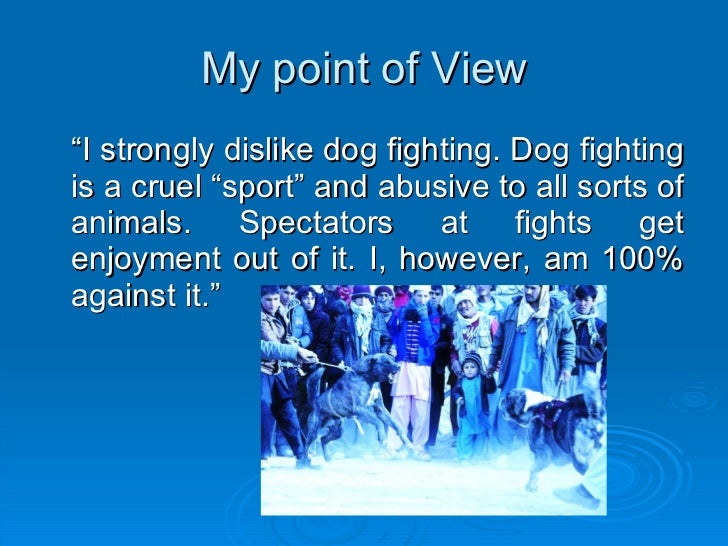 My point of View

“I strongly dislike dog fighting. Dog fighting is a cruel “sport” and abusive to all sorts of animals. Spectators at fights get enjoyment out of it. I, however, am 100% against it.”